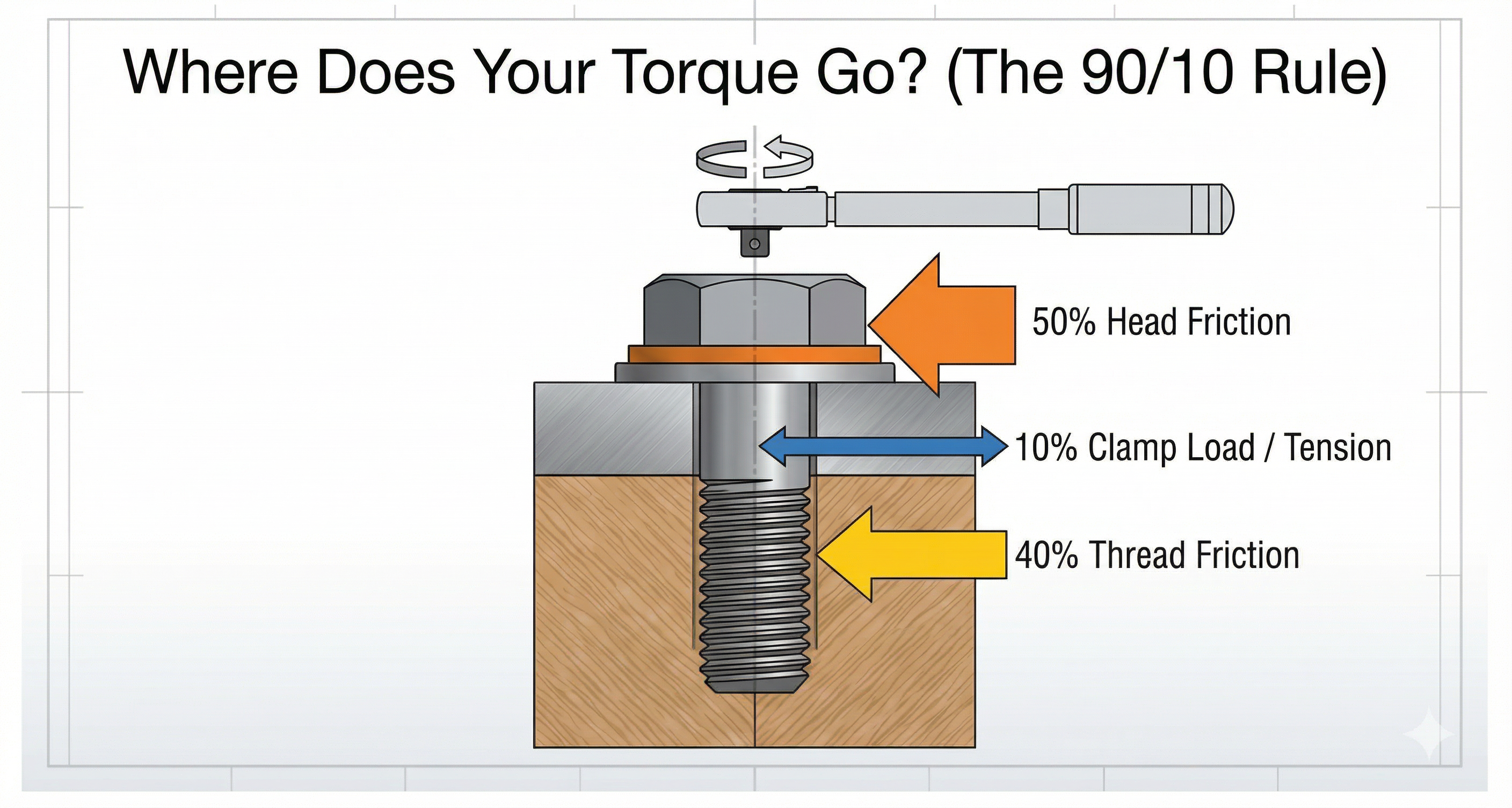 Where Does Your Torque Go? (The 90/10 Rule)

50% Head Friction

10% Clamp Load / Tension

40% Thread Friction